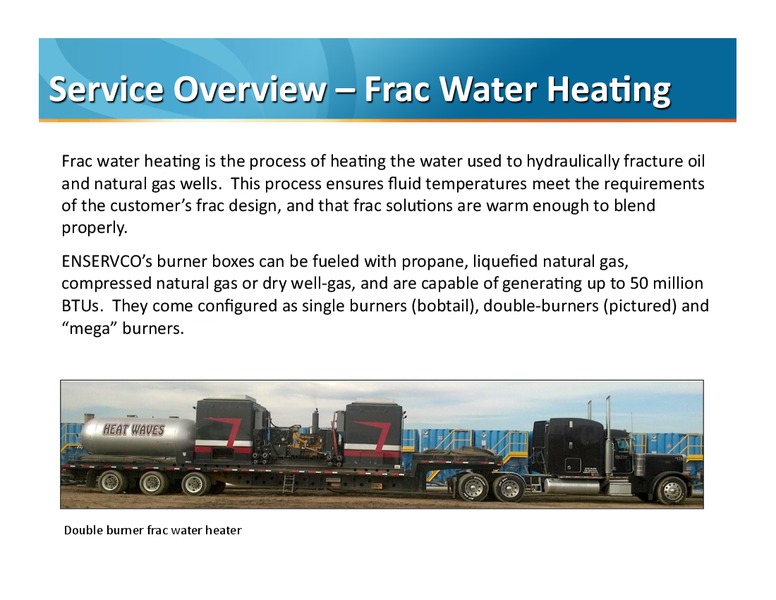 Service Overview – Frac Water Heating

Frac water heating is the process of heating the water used to hydraulically fracture oil and natural gas wells. This process ensures fluid temperatures meet the requirements of the customer's frac design, and that frac solutions are warm enough to blend properly.

ENSERVCO's burner boxes can be fueled with propane, liquefied natural gas, compressed natural gas or dry well-gas, and are capable of generating up to 50 million BTUs. They come configured as single burners (bobtail), double-burners (pictured) and "mega" burners.

HEAT WAVES

Double burner frac water heater